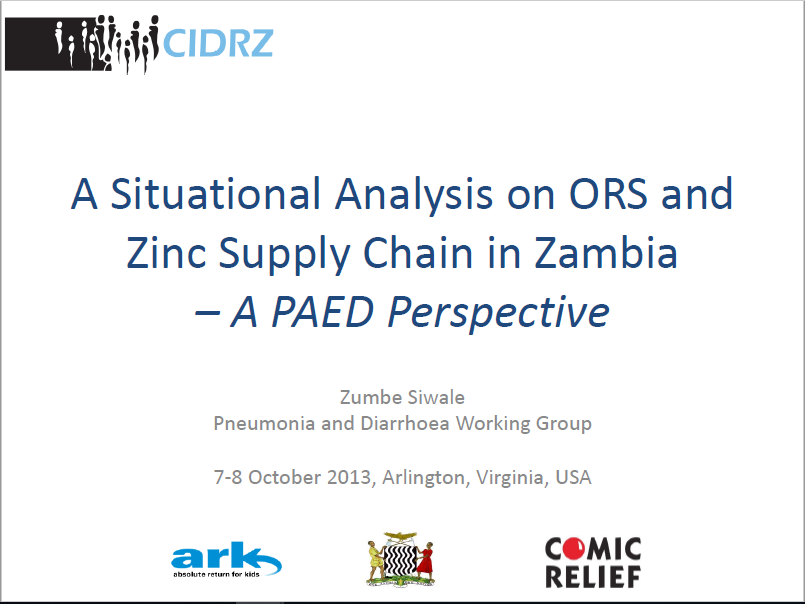 CIDRZ

A Situational Analysis on ORS and Zinc Supply Chain in Zambia – A PAED Perspective

Zumbe Siwale
Pneumonia and Diarrhoea Working Group

7-8 October 2013, Arlington, Virginia, USA

ark
absolute return for kids

COMIC RELIEF